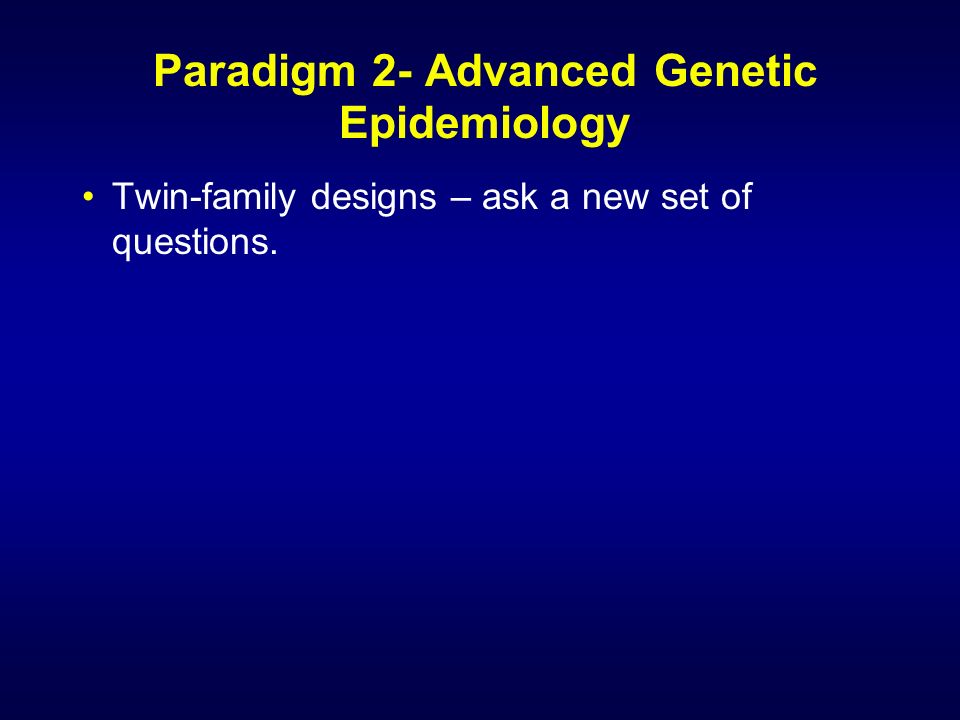 Paradigm 2- Advanced Genetic Epidemiology

• Twin-family designs – ask a new set of questions.